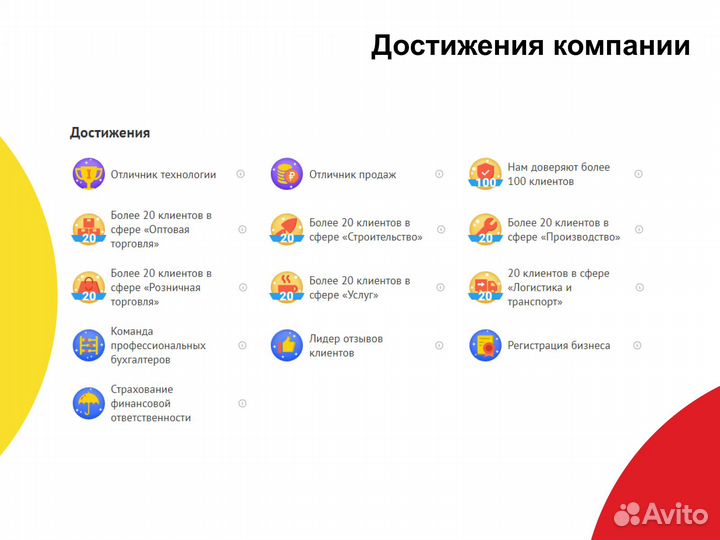 Достижения компании

Достижения

Отличник технологии

Отличник продаж

100
Нам доверяют более 100 клиентов

20
Более 20 клиентов в сфере «Оптовая торговля»

20
Более 20 клиентов в сфере «Строительство»

20
Более 20 клиентов в сфере «Производство»

20
Более 20 клиентов в сфере «Розничная торговля»

20
Более 20 клиентов в сфере «Услуг»

20
20 клиентов в сфере «Логистика и транспорт»

Команда профессиональных бухгалтеров

Лидер отзывов клиентов

Регистрация бизнеса

Страхование финансовой ответственности

Avito